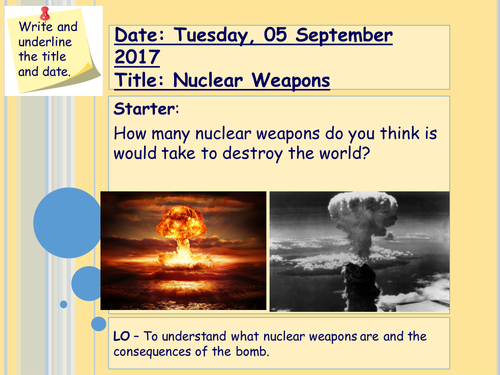 Write and underline the title and date.

Date: Tuesday, 05 September 2017
Title: Nuclear Weapons

Starter:
How many nuclear weapons do you think is would take to destroy the world?

LO – To understand what nuclear weapons are and the consequences of the bomb.